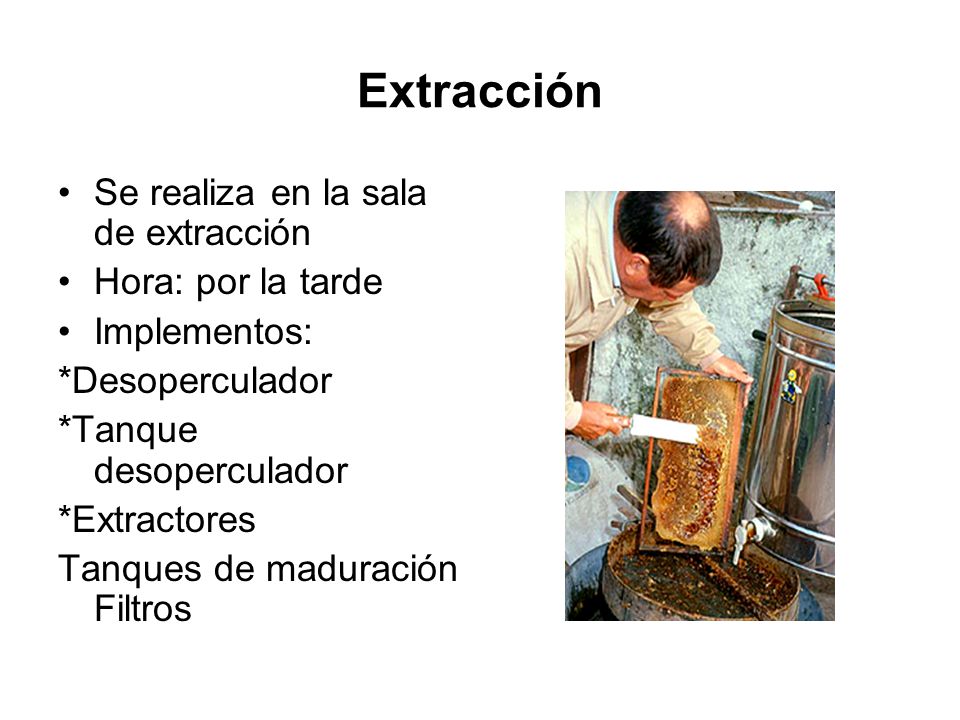 Extracción

• Se realiza en la sala de extracción
• Hora: por la tarde
• Implementos:
*Desoperculador
*Tanque desoperculador
*Extractores
Tanques de maduración Filtros